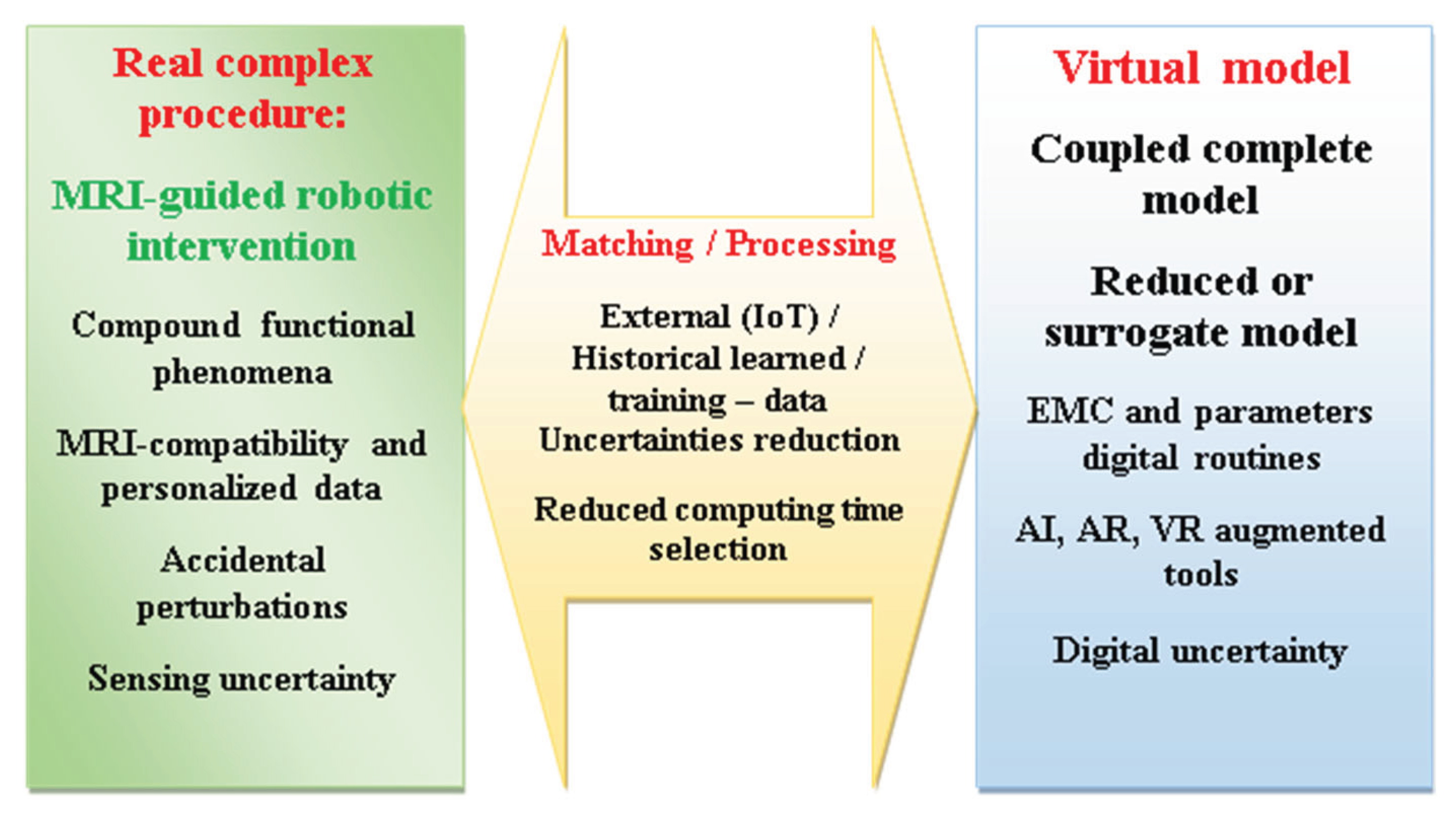 Real complex procedure:

MRI-guided robotic intervention

Compound functional phenomena

MRI-compatibility and personalized data

Accidental perturbations

Sensing uncertainty

Matching / Processing

External (IoT) / Historical learned / training – data
Uncertainties reduction

Reduced computing time selection

Virtual model

Coupled complete model

Reduced or surrogate model

EMC and parameters digital routines

AI, AR, VR augmented tools

Digital uncertainty